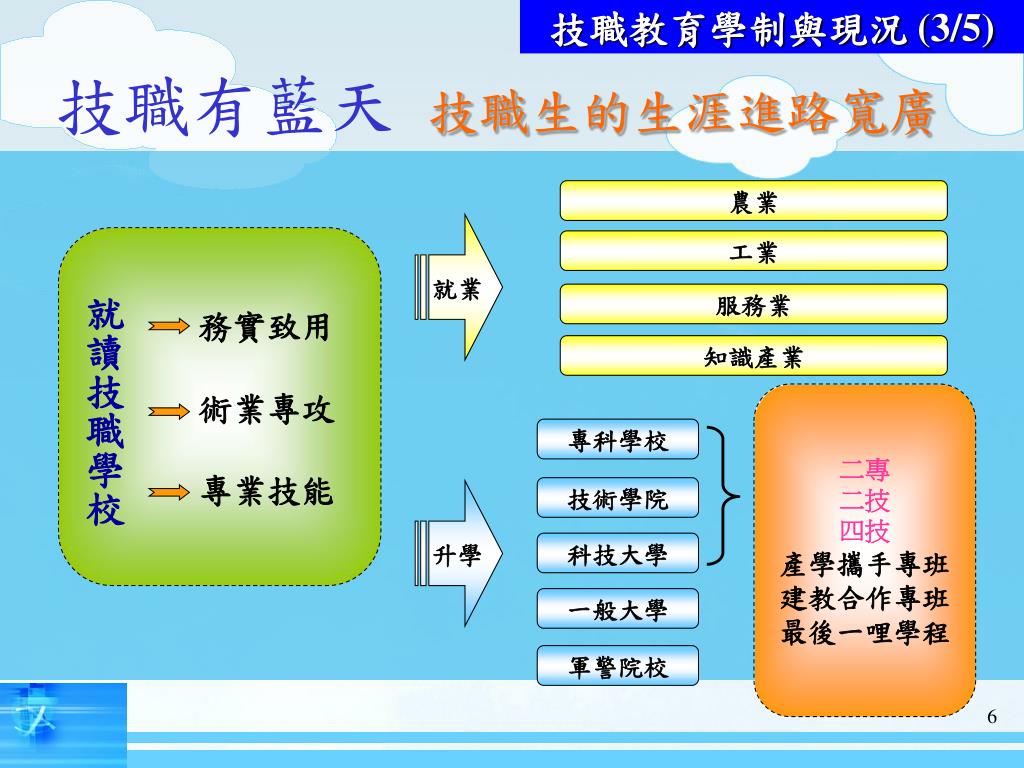 技職教育學制與現況 (3/5)

技職有藍天 技職生的生涯進路寬廣

就讀技職學校

務實致用

術業專攻

專業技能

就業

農業

工業

服務業

知識產業

升學

專科學校

技術學院

科技大學

一般大學

軍警院校

二專
二技
四技
產學攜手專班
建教合作專班
最後一哩學程

6